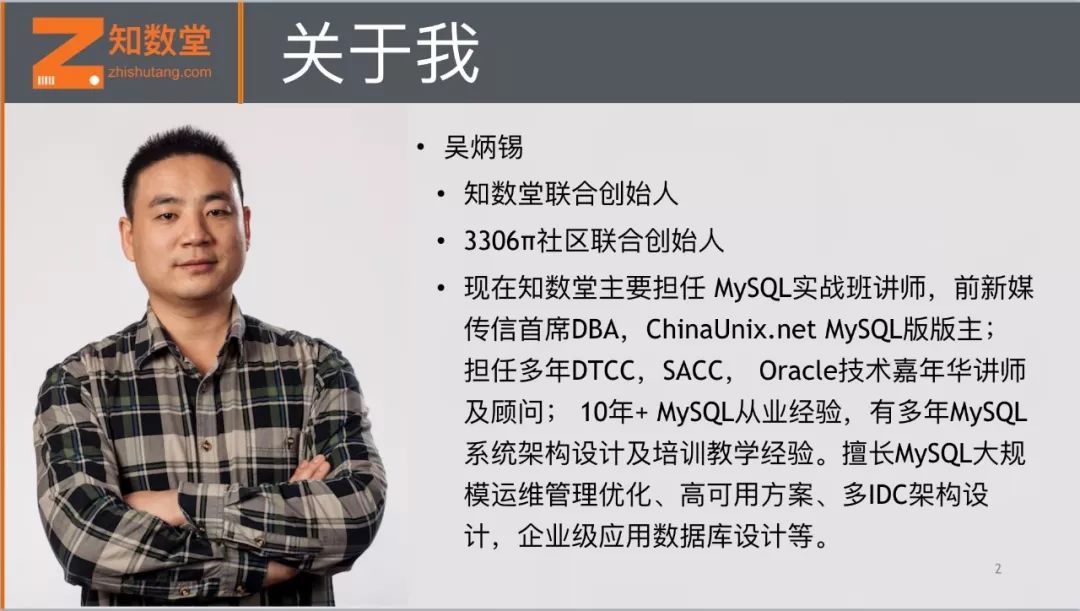 知数堂
zhishutang.com

关于我

• 吴炳锡
• 知数堂联合创始人
• 3306π社区联合创始人
• 现在知数堂主要担任 MySQL实战班讲师，前新媒传信首席DBA，ChinaUnix.net MySQL版版主；担任多年DTCC，SACC， Oracle技术嘉年华讲师及顾问； 10年+ MySQL从业经验，有多年MySQL系统架构设计及培训教学经验。擅长MySQL大规模运维管理优化、高可用方案、多IDC架构设计，企业级应用数据库设计等。

2